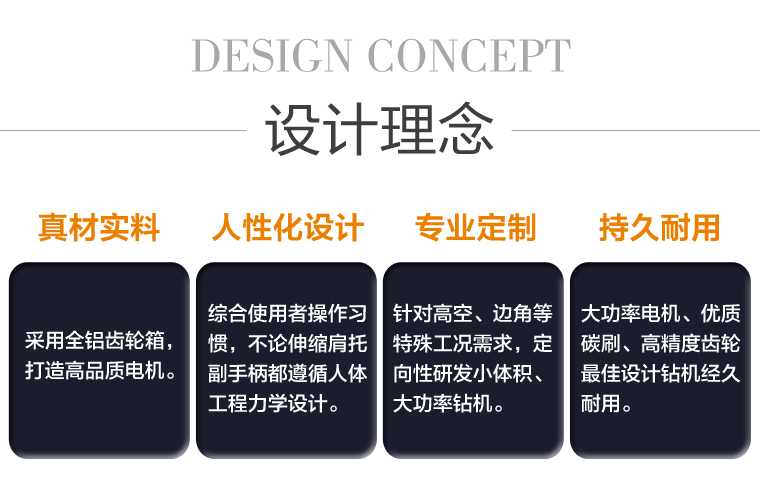 DESIGN CONCEPT

设计理念

真材实料

采用全铝齿轮箱，打造高品质电机。

人性化设计

综合使用者操作习惯，不论伸缩肩托副手柄都遵循人体工程力学设计。

专业定制

针对高空、边角等特殊工况需求，定向性研发小体积、大功率钻机。

持久耐用

大功率电机、优质碳刷、高精度齿轮最佳设计钻机经久耐用。